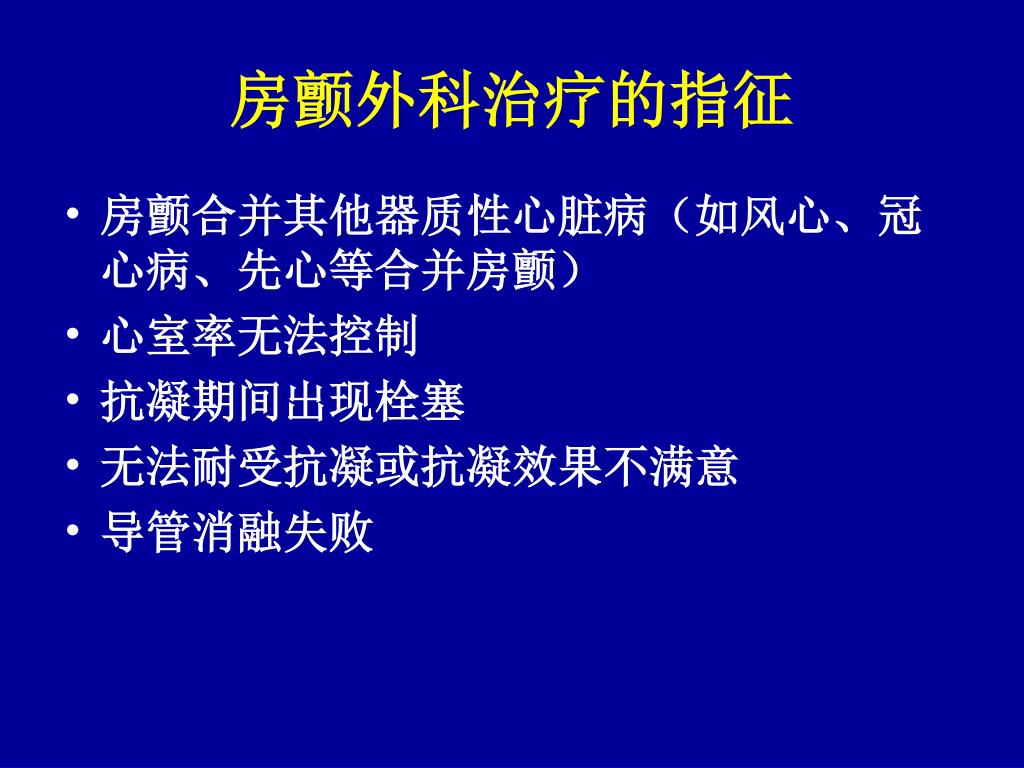 房颤外科治疗的指征

• 房颤合并其他器质性心脏病（如风心、冠心病、先心等合并房颤）
• 心室率无法控制
• 抗凝期间出现栓塞
• 无法耐受抗凝或抗凝效果不满意
• 导管消融失败